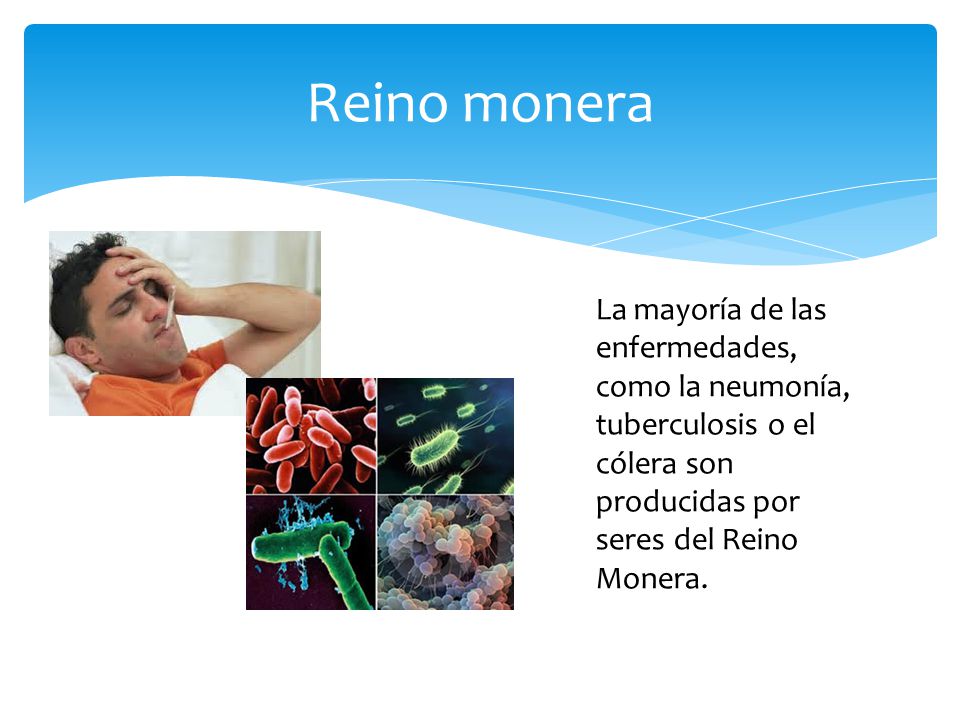 Reino monera

La mayoría de las enfermedades, como la neumonía, tuberculosis o el cólera son producidas por seres del Reino Monera.